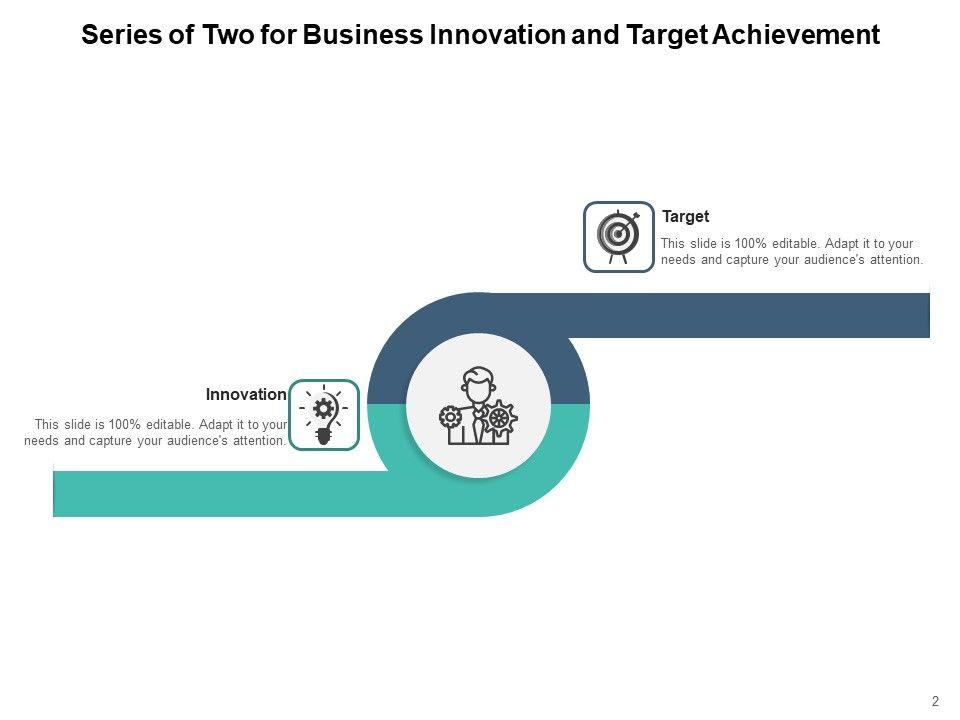 Series of Two for Business Innovation and Target Achievement

Target

This slide is 100% editable. Adapt it to your needs and capture your audience's attention.

Innovation

This slide is 100% editable. Adapt it to your needs and capture your audience's attention.

2